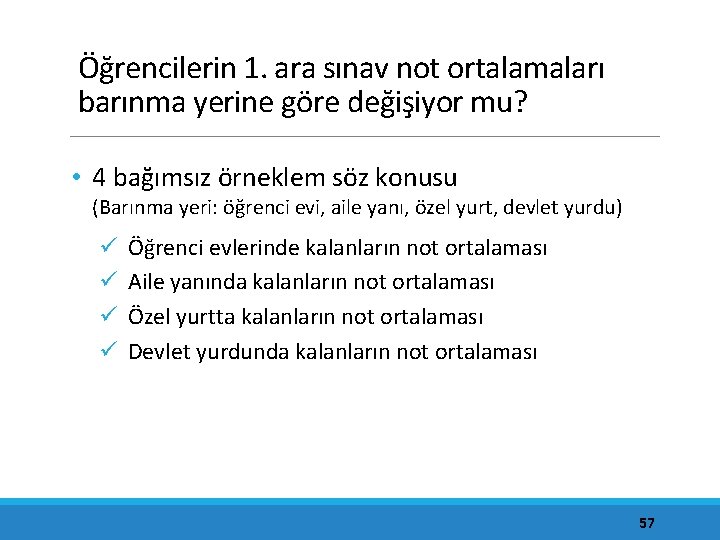 Öğrencilerin 1. ara sınav not ortalamaları barınma yerine göre değişiyor mu?

• 4 bağımsız örneklem söz konusu
(Barınma yeri: öğrenci evi, aile yanı, özel yurt, devlet yurdu)

✓ Öğrenci evlerinde kalanların not ortalaması
✓ Aile yanında kalanların not ortalaması
✓ Özel yurtta kalanların not ortalaması
✓ Devlet yurdunda kalanların not ortalaması

57